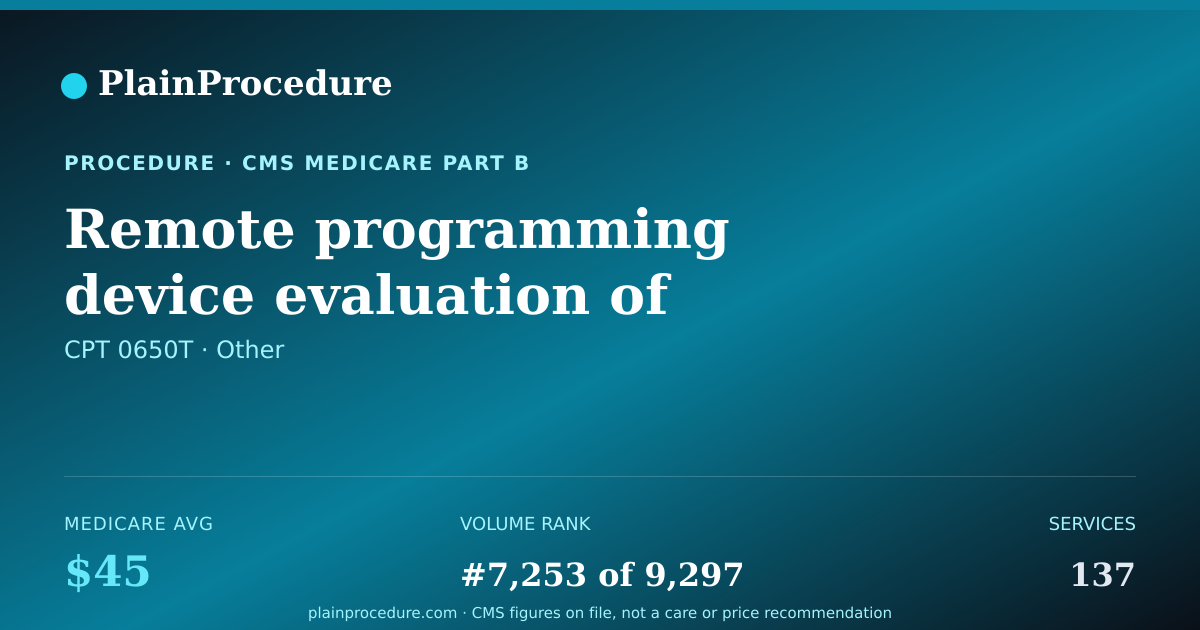 PlainProcedure

PROCEDURE · CMS MEDICARE PART B

Remote programming device evaluation of

CPT 0650T · Other

MEDICARE AVG
$45

VOLUME RANK
#7,253 of 9,297

SERVICES
137

plainprocedure.com · CMS figures on file, not a care or price recommendation